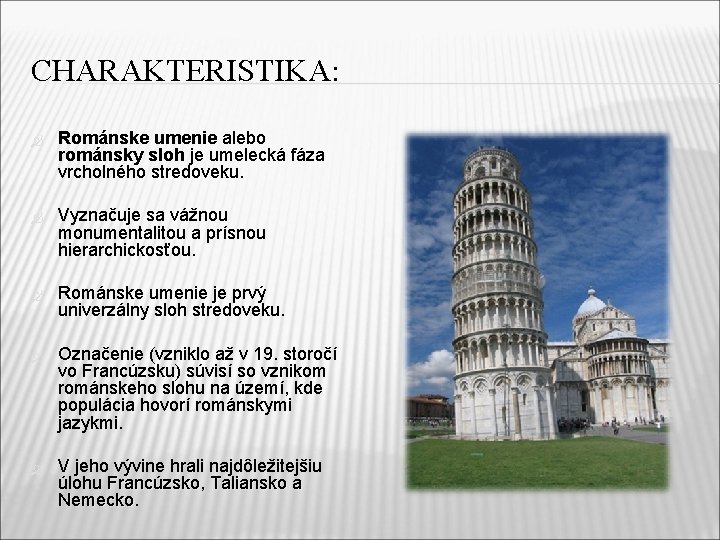 CHARAKTERISTIKA:

Románske umenie alebo románsky sloh je umelecká fáza vrcholného stredoveku.

Vyznačuje sa vážnou monumentalitou a prísnou hierarchickosťou.

Románske umenie je prvý univerzálny sloh stredoveku.

Označenie (vzniklo až v 19. storočí vo Francúzsku) súvisí so vznikom románskeho slohu na území, kde populácia hovorí románskymi jazykmi.

V jeho vývine hrali najdôležitejšiu úlohu Francúzsko, Taliansko a Nemecko.